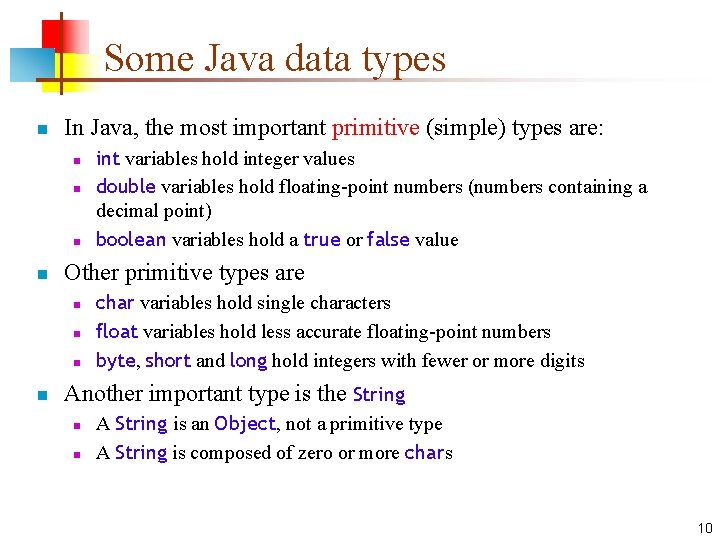 Some Java data types

In Java, the most important primitive (simple) types are:

int variables hold integer values

double variables hold floating-point numbers (numbers containing a decimal point)

boolean variables hold a true or false value

Other primitive types are

char variables hold single characters

float variables hold less accurate floating-point numbers

byte, short and long hold integers with fewer or more digits

Another important type is the String

A String is an Object, not a primitive type

A String is composed of zero or more chars

10